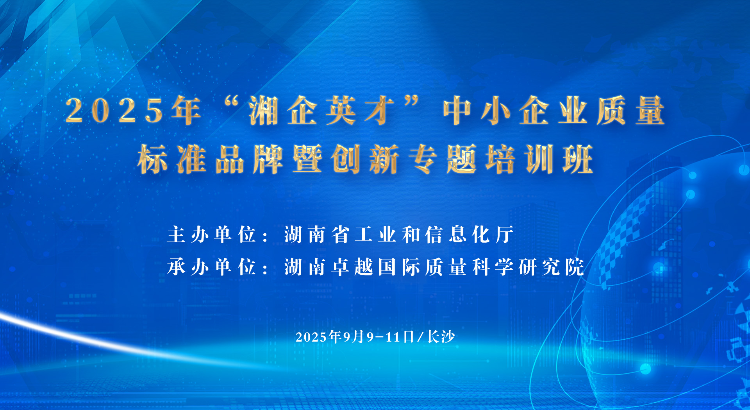 2025年“湘企英才”中小企业质量标准品牌暨创新专题培训班

主办单位：湖南省工业和信息化厅
承办单位：湖南卓越国际质量科学研究院

2025年9月9-11日/长沙